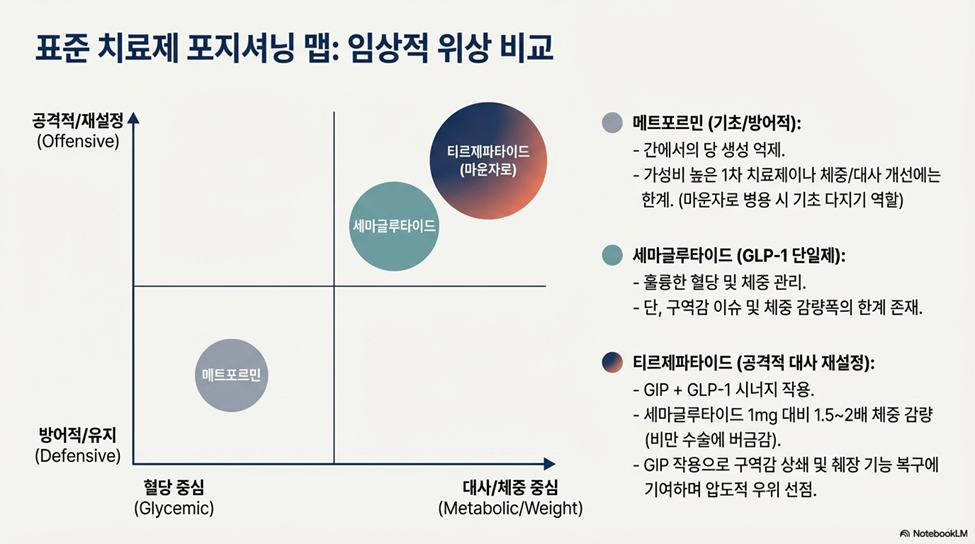 표준 치료제 포지셔닝 맵: 임상적 위상 비교

공격적/재설정
(Offensive)

방어적/유지
(Defensive)

혈당 중심
(Glycemic)

대사/체중 중심
(Metabolic/Weight)

티르제파타이드
(마운자로)

세마글루타이드

메트포르민

메트포르민 (기초/방어적):
- 간에서의 당 생성 억제.
- 가성비 높은 1차 치료제이나 체중/대사 개선에는 한계. (마운자로 병용 시 기초 다지기 역할)

세마글루타이드 (GLP-1 단일제):
- 훌륭한 혈당 및 체중 관리.
- 단, 구역감 이슈 및 체중 감량폭의 한계 존재.

티르제파타이드 (공격적 대사 재설정):
- GIP + GLP-1 시너지 작용.
- 세마글루타이드 1mg 대비 1.5~2배 체중 감량 (비만 수술에 버금감).
- GIP 작용으로 구역감 상쇄 및 췌장 기능 복구에 기여하며 압도적 우위 선점.

NotebookLM